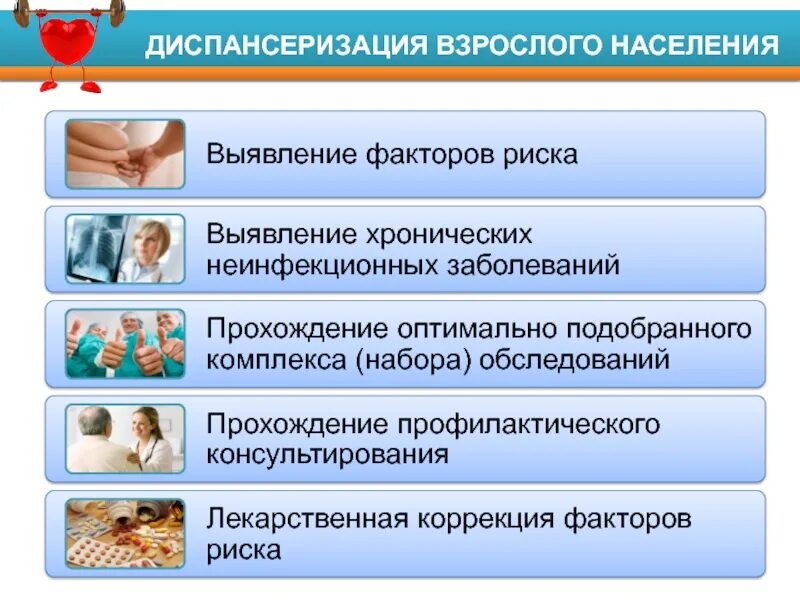 ДИСПАНСЕРИЗАЦИЯ ВЗРОСЛОГО НАСЕЛЕНИЯ

Выявление факторов риска

Выявление хронических неинфекционных заболеваний

Прохождение оптимально подобранного комплекса (набора) обследований

Прохождение профилактического консультирования

Лекарственная коррекция факторов риска